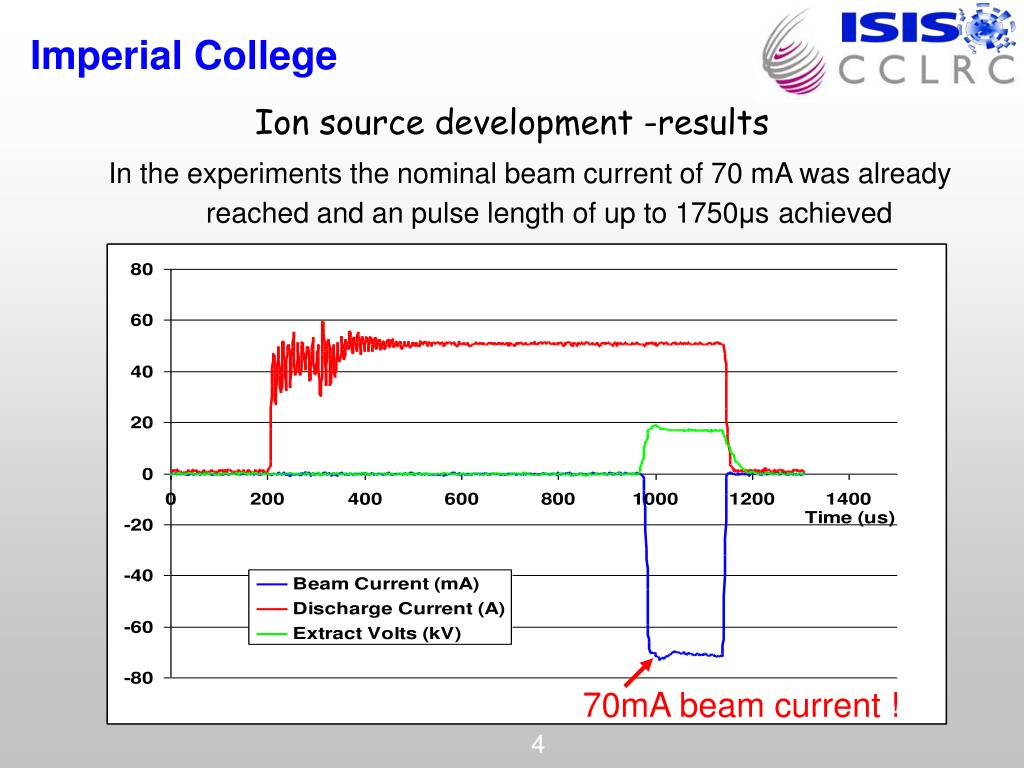 Imperial College

ISIS
CCLRC

Ion source development -results

In the experiments the nominal beam current of 70 mA was already reached and an pulse length of up to 1750μs achieved

80
60
40
20
0
-20
-40
-60
-80

0
200
400
600
800
1000
1200
1400
Time (us)

Beam Current (mA)
Discharge Current (A)
Extract Volts (kV)

70mA beam current !

4